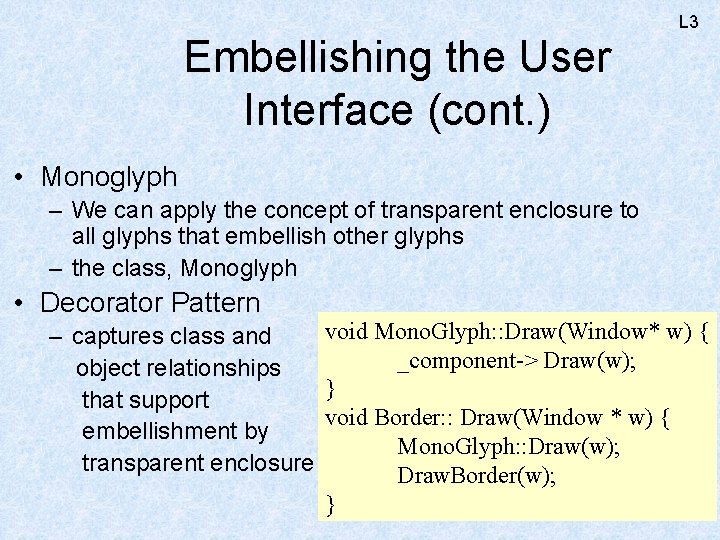 L3

Embellishing the User Interface (cont.)

• Monoglyph
– We can apply the concept of transparent enclosure to all glyphs that embellish other glyphs
– the class, Monoglyph

• Decorator Pattern
– captures class and object relationships that support embellishment by transparent enclosure

void MonoGlyph::Draw(Window* w) {
_component-> Draw(w);
}
void Border:: Draw(Window * w) {
MonoGlyph::Draw(w);
DrawBorder(w);
}